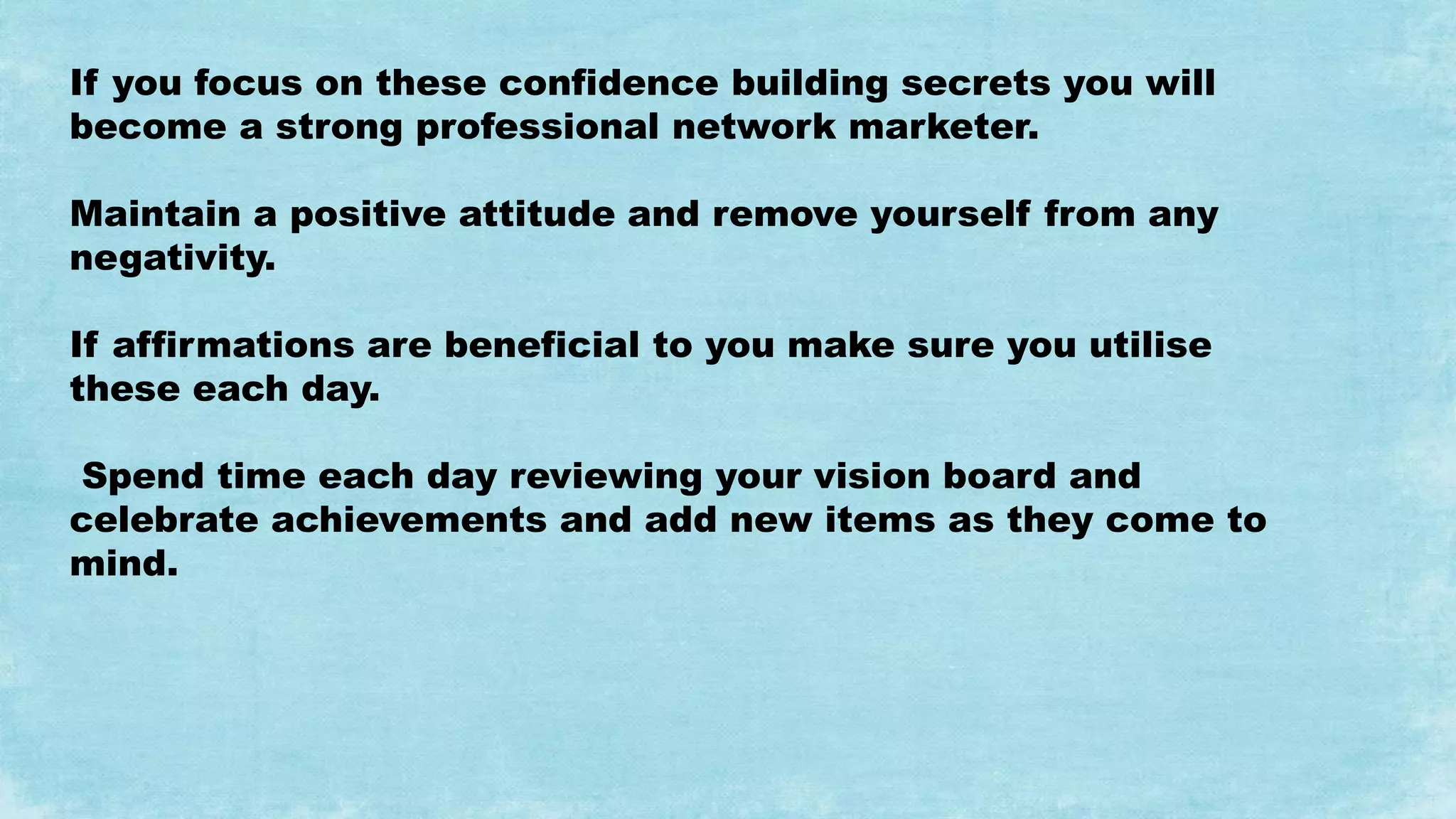 If you focus on these confidence building secrets you will become a strong professional network marketer.

Maintain a positive attitude and remove yourself from any negativity.

If affirmations are beneficial to you make sure you utilise these each day.

Spend time each day reviewing your vision board and celebrate achievements and add new items as they come to mind.